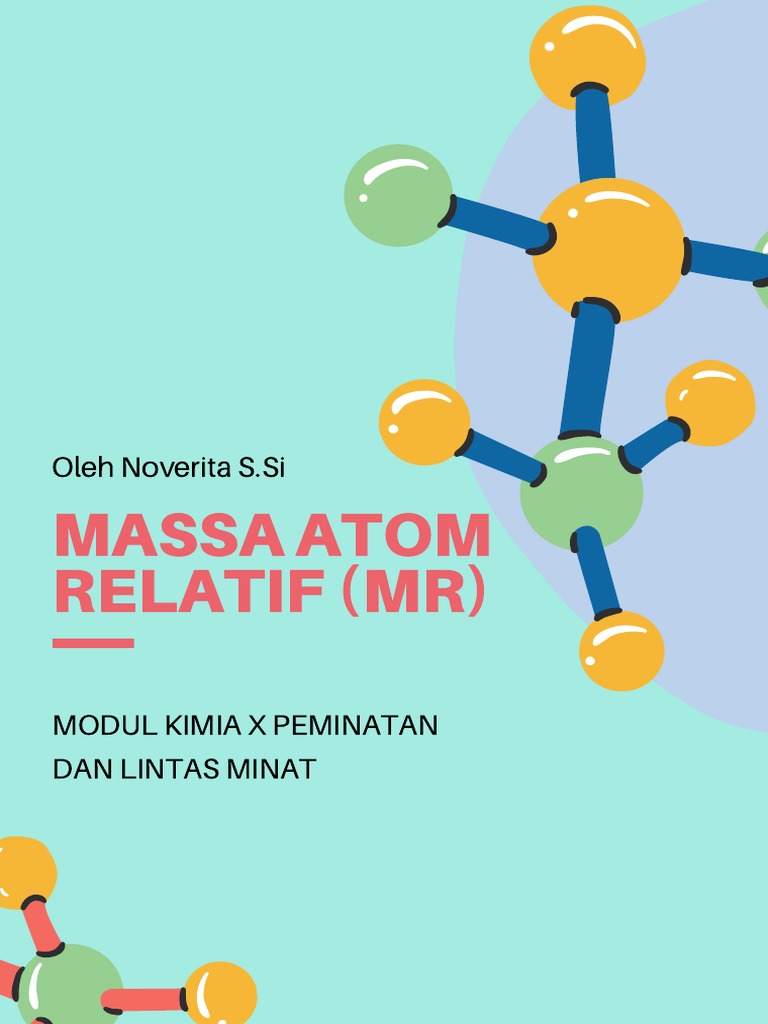 Oleh Noverita S.Si

MASSA ATOM RELATIF (MR)

MODUL KIMIA X PEMINATAN DAN LINTAS MINAT